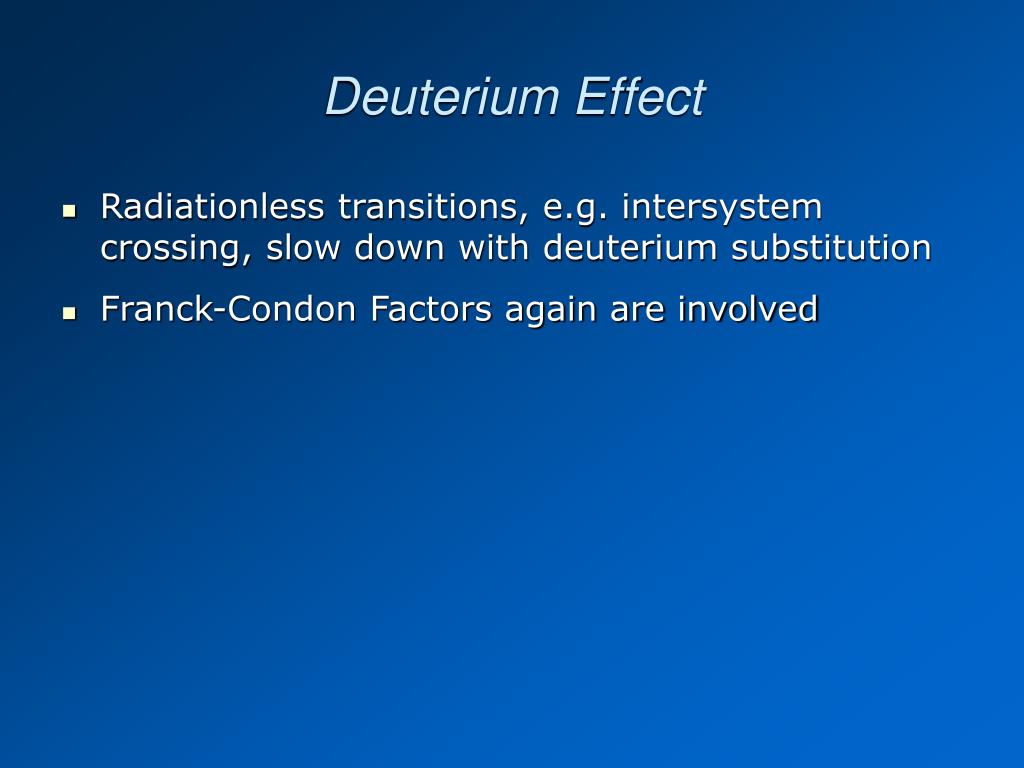 Deuterium Effect

- Radiationless transitions, e.g. intersystem crossing, slow down with deuterium substitution
- Franck-Condon Factors again are involved